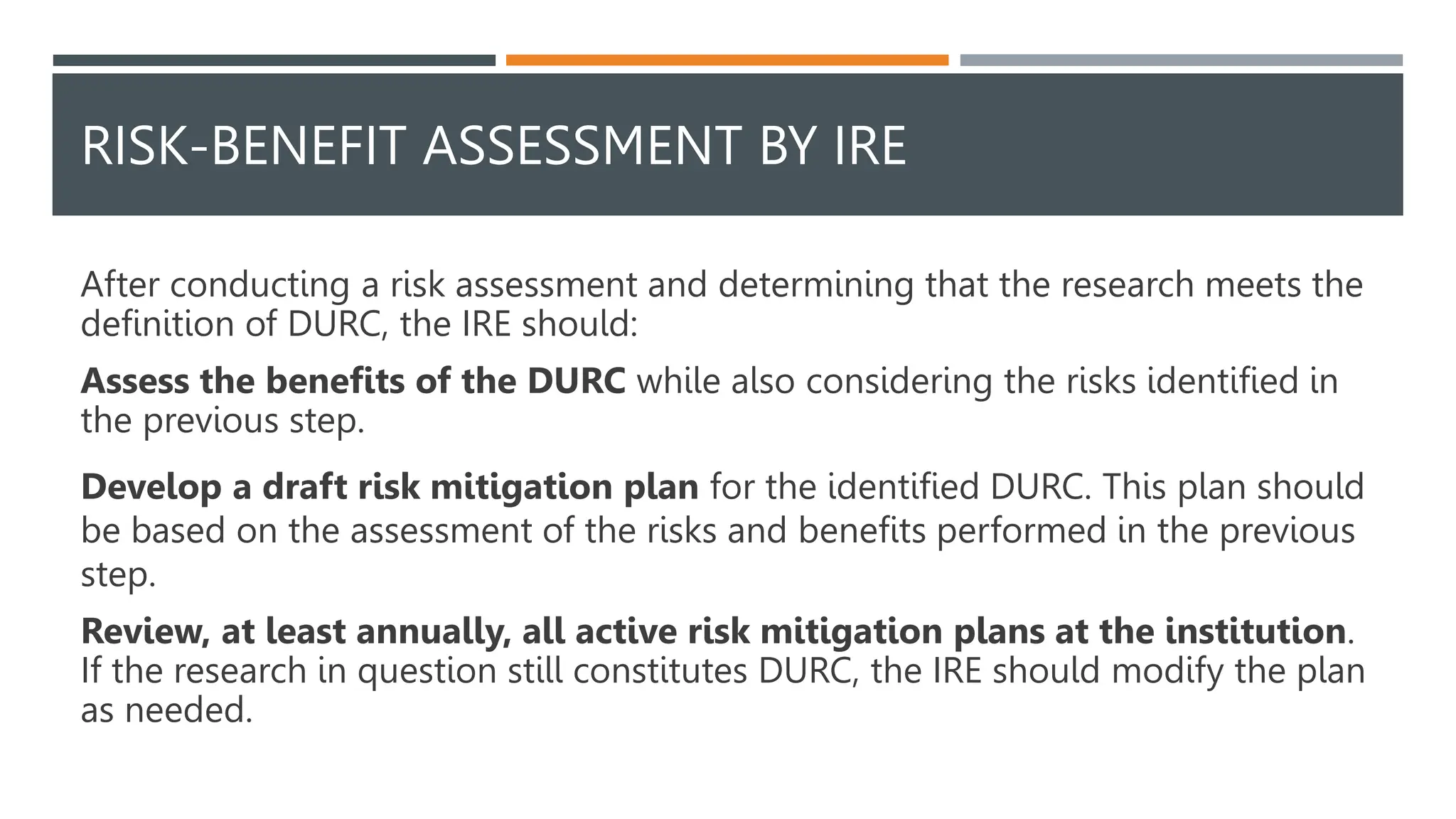 RISK-BENEFIT ASSESSMENT BY IRE

After conducting a risk assessment and determining that the research meets the definition of DURC, the IRE should:

Assess the benefits of the DURC while also considering the risks identified in the previous step.

Develop a draft risk mitigation plan for the identified DURC. This plan should be based on the assessment of the risks and benefits performed in the previous step.

Review, at least annually, all active risk mitigation plans at the institution. If the research in question still constitutes DURC, the IRE should modify the plan as needed.